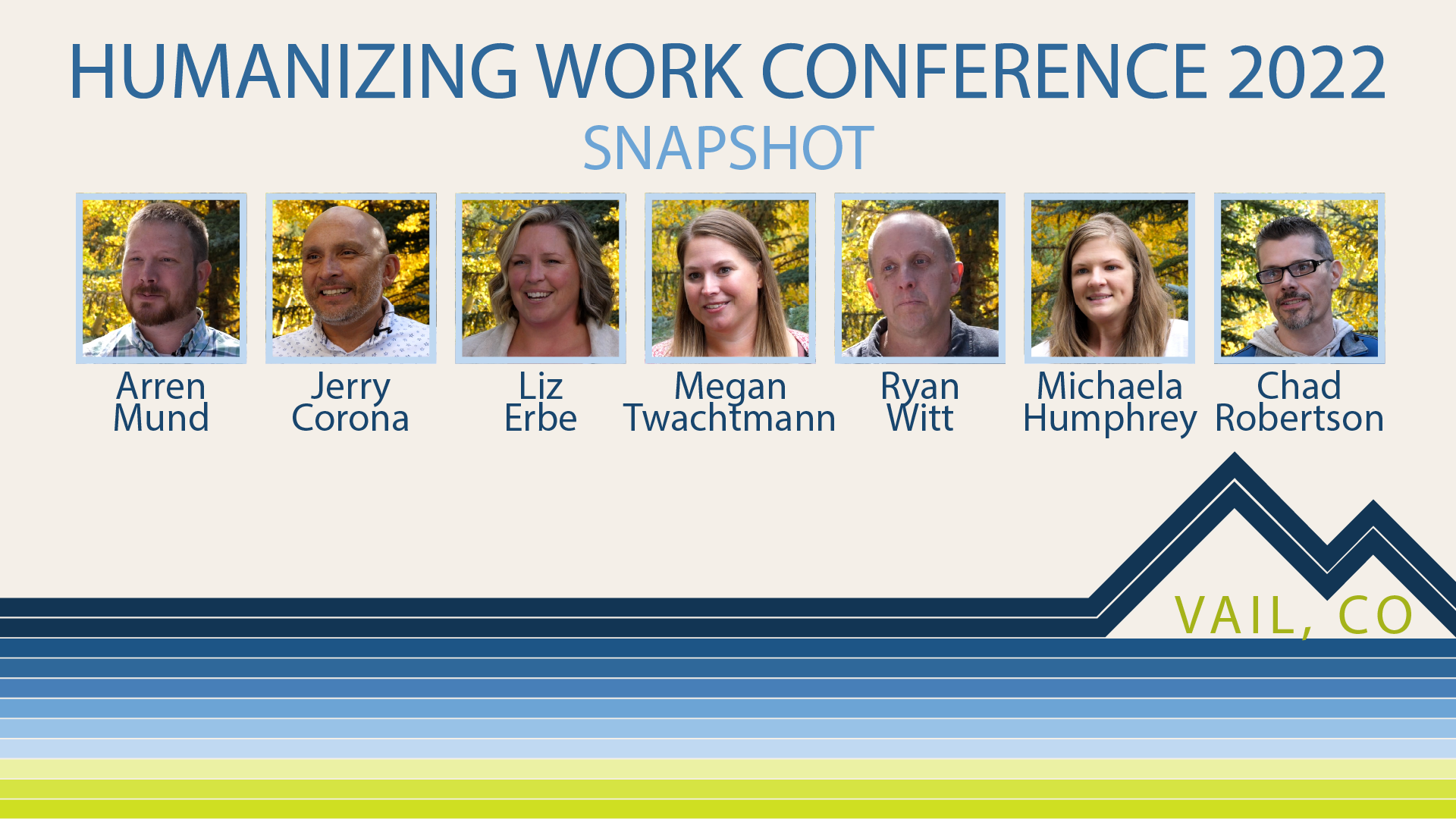 HUMANIZING WORK CONFERENCE 2022
SNAPSHOT

Arren Mund

Jerry Corona

Liz Erbe

Megan Twachtmann

Ryan Witt

Michaela Humphrey

Chad Robertson

VAIL, CO